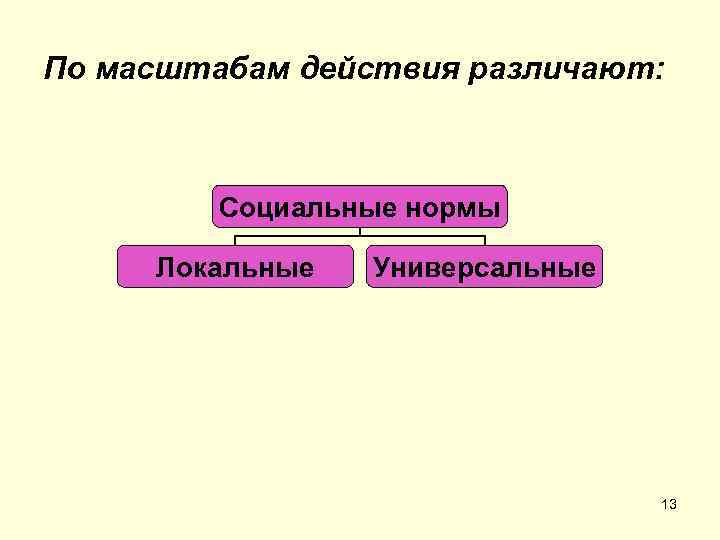 По масштабам действия различают:

Социальные нормы

Локальные

Универсальные

13